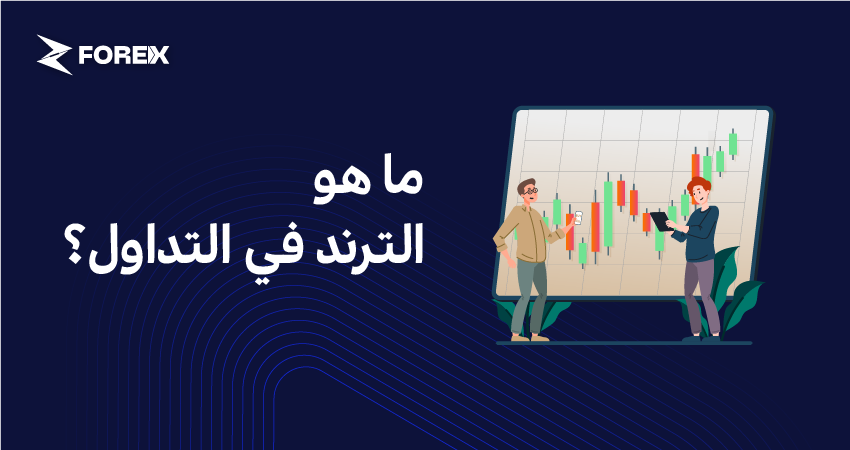 FOREX

ما هو
الترند في التداول؟